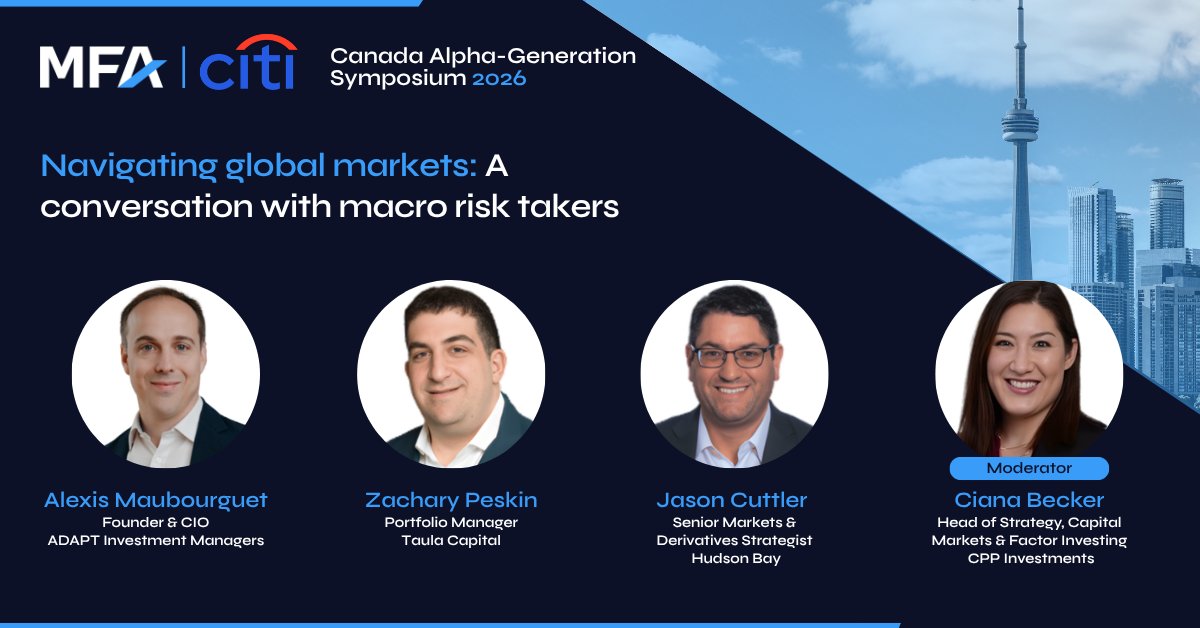 MFA | citi Canada Alpha-Generation Symposium 2026

Navigating global markets: A conversation with macro risk takers

Alexis Maubourguet
Founder & CIO
ADAPT Investment Managers

Zachary Peskin
Portfolio Manager
Taula Capital

Jason Cuttler
Senior Markets & Derivatives Strategist
Hudson Bay

Moderator
Ciana Becker
Head of Strategy, Capital Markets & Factor Investing
CPP Investments